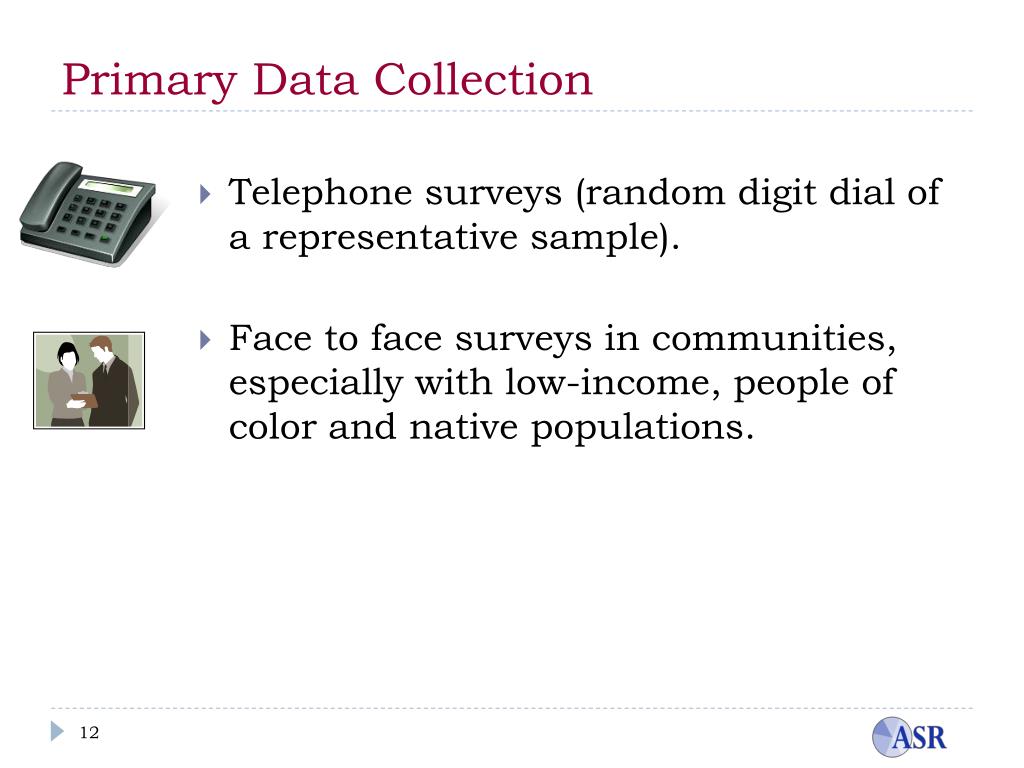 Primary Data Collection

Telephone surveys (random digit dial of a representative sample).

Face to face surveys in communities, especially with low-income, people of color and native populations.

12

ASR